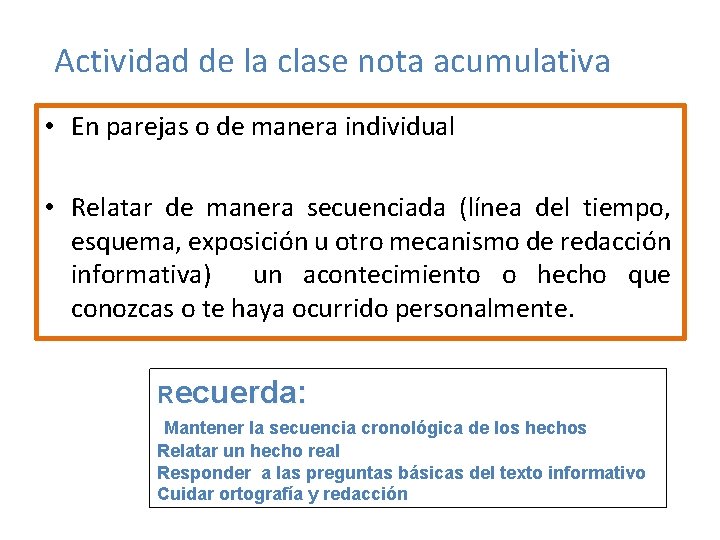 Actividad de la clase nota acumulativa

• En parejas o de manera individual

• Relatar de manera secuenciada (línea del tiempo, esquema, exposición u otro mecanismo de redacción informativa) un acontecimiento o hecho que conozcas o te haya ocurrido personalmente.

Recuerda:

Mantener la secuencia cronológica de los hechos
Relatar un hecho real
Responder a las preguntas básicas del texto informativo
Cuidar ortografía y redacción